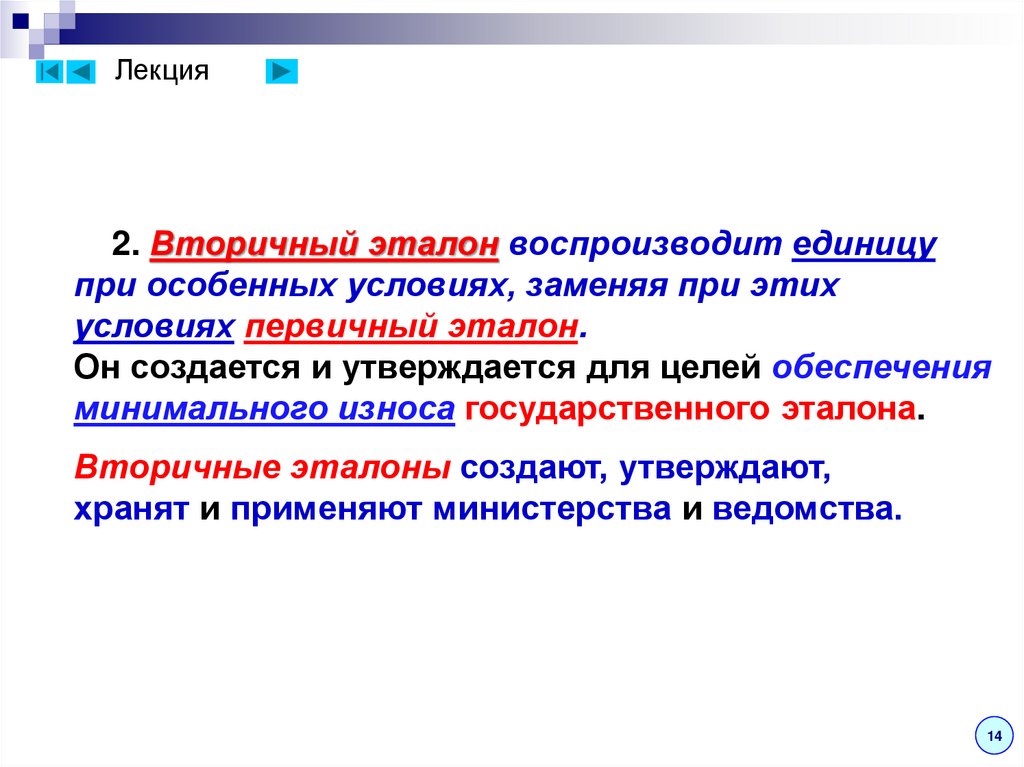 Лекция

2. Вторичный эталон воспроизводит единицу при особенных условиях, заменяя при этих условиях первичный эталон.
Он создается и утверждается для целей обеспечения минимального износа государственного эталона.

Вторичные эталоны создают, утверждают, хранят и применяют министерства и ведомства.

14